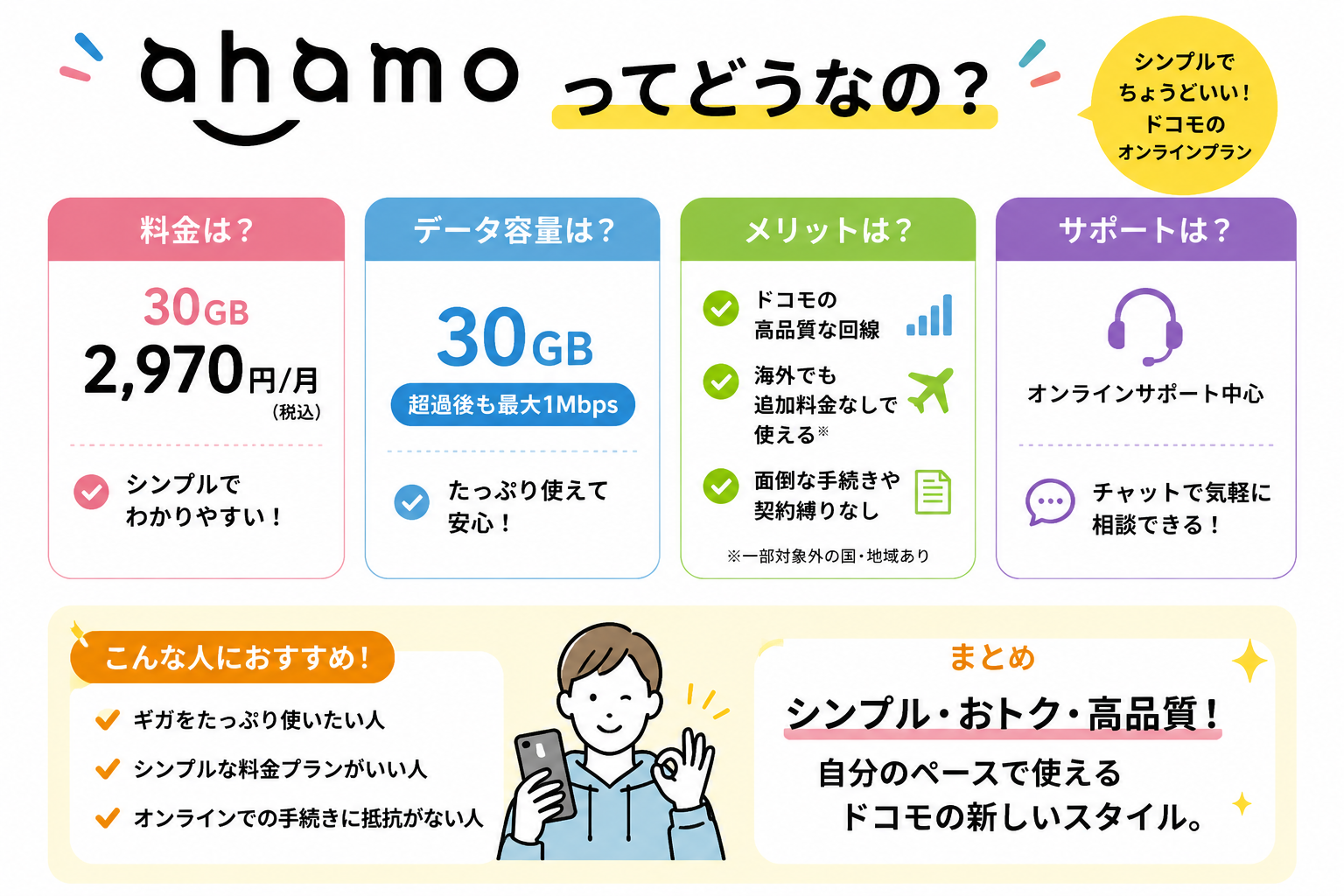 ahamo ってどうなの？

シンプルで ちょうどいい！ ドコモの オンラインプラン

料金は？

30GB
2,970円/月
（税込）

シンプルで わかりやすい！

データ容量は？

30GB
超過後も最大1Mbps

たっぷり使えて 安心！

メリットは？

ドコモの 高品質な回線

海外でも 追加料金なしで 使える※

面倒な手続きや 契約縛りなし

※一部対象外の国・地域あり

サポートは？

オンラインサポート中心

チャットで気軽に 相談できる！

こんな人におすすめ！

ギガをたっぷり使いたい人

シンプルな料金プランがいい人

オンラインでの手続きに抵抗がない人

まとめ

シンプル・おトク・高品質！

自分のペースで使える ドコモの新しいスタイル。